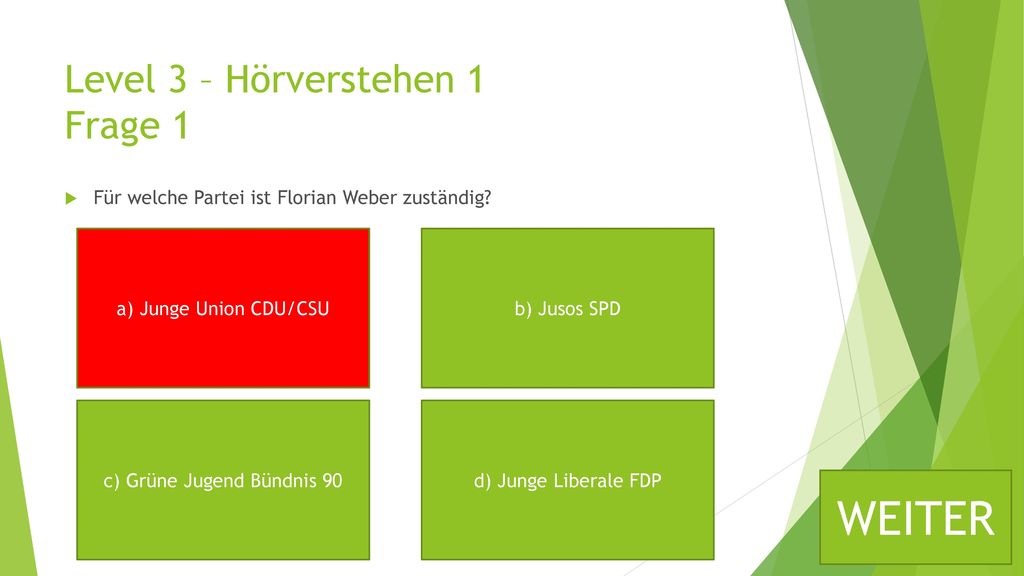 Level 3 – Hörverstehen 1
Frage 1

Für welche Partei ist Florian Weber zuständig?

a) Junge Union CDU/CSU

b) Jusos SPD

c) Grüne Jugend Bündnis 90

d) Junge Liberale FDP

WEITER